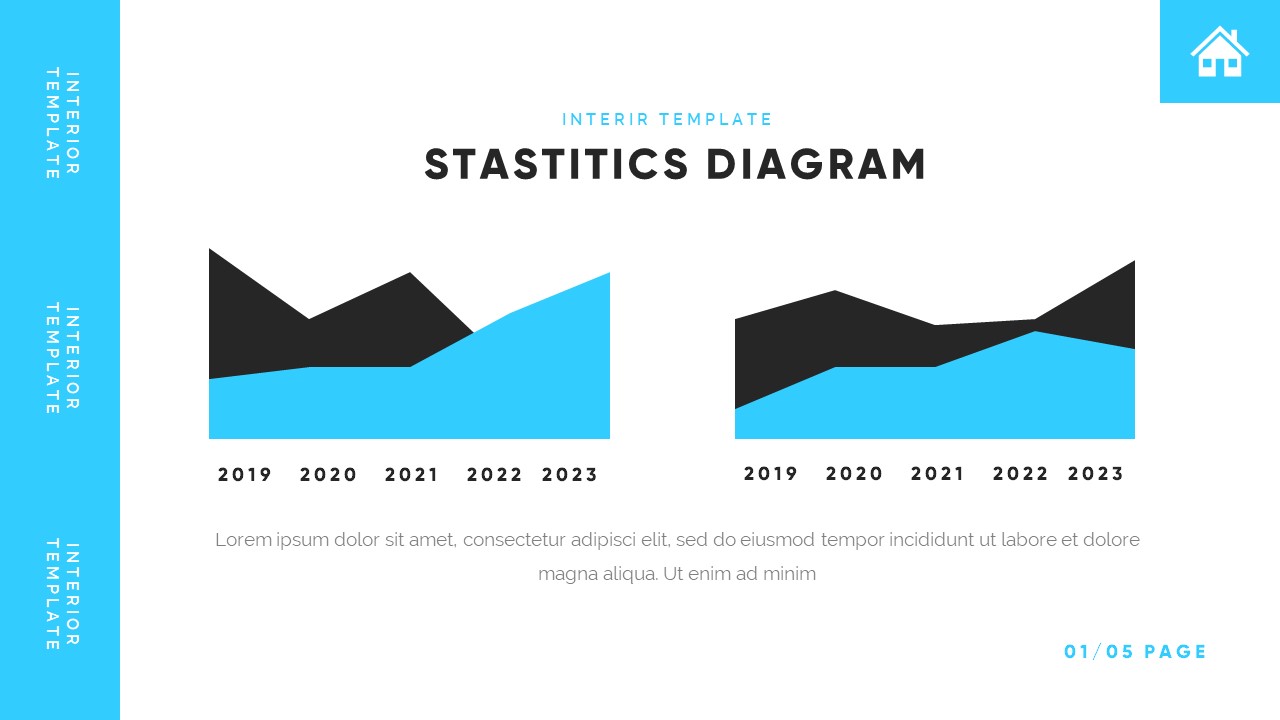 INTERIOR TEMPLATE

INTERIOR TEMPLATE

INTERIOR TEMPLATE

INTERIR TEMPLATE

STASTITICS DIAGRAM

2019 2020 2021 2022 2023

2019 2020 2021 2022 2023

Lorem ipsum dolor sit amet, consectetur adipisci elit, sed do eiusmod tempor incididunt ut labore et dolore magna aliqua. Ut enim ad minim

01/05 PAGE